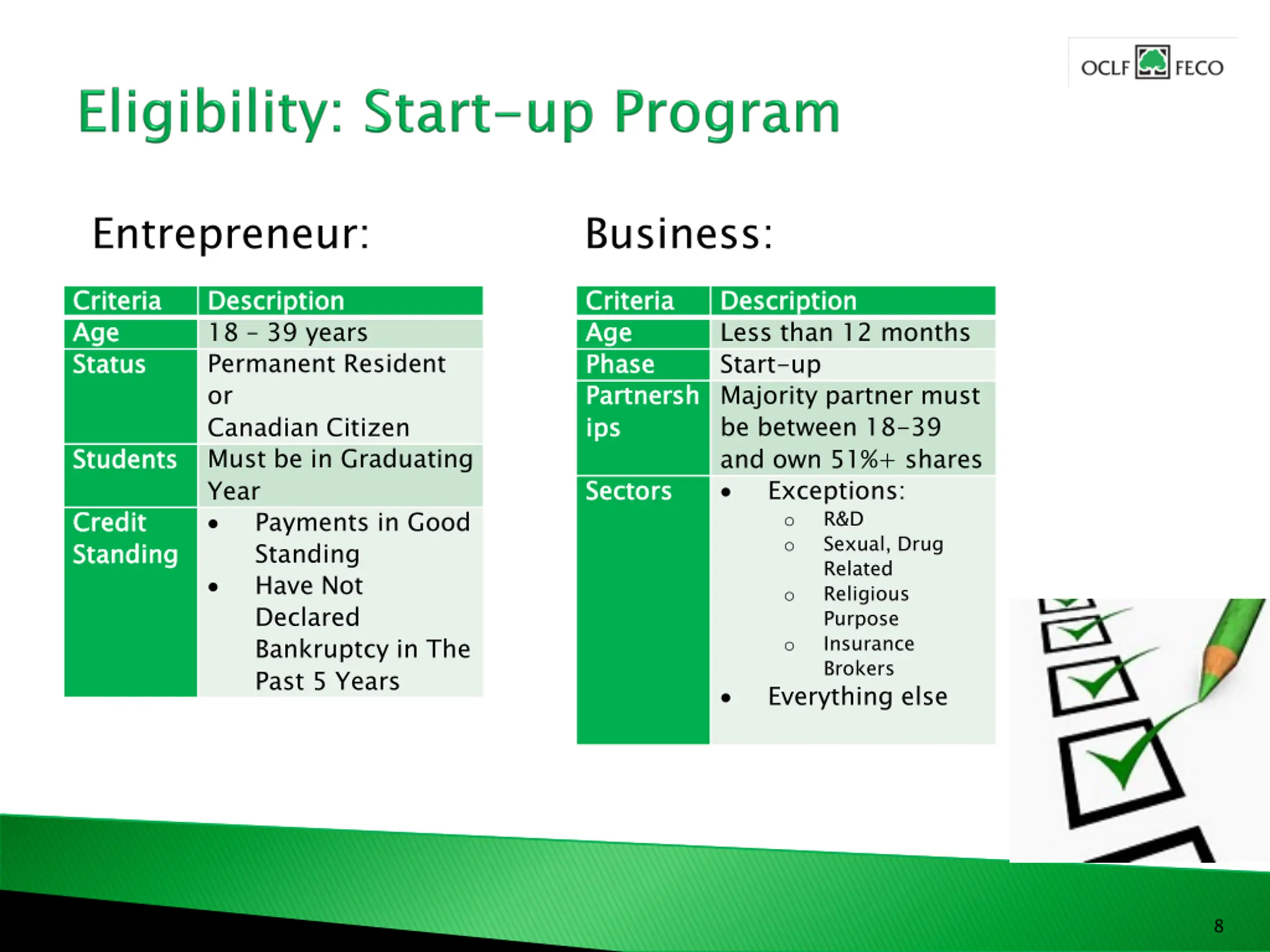 OCLF FECO

Eligibility: Start-up Program

Entrepreneur:

| Criteria | Description |
|---|---|
| Age | 18 - 39 years |
| Status | Permanent Resident or Canadian Citizen |
| Students | Must be in Graduating Year |
| Credit Standing | • Payments in Good Standing • Have Not Declared Bankruptcy in The Past 5 Years |

Business:

| Criteria | Description |
|---|---|
| Age | Less than 12 months |
| Phase | Start-up |
| Partnerships | Majority partner must be between 18-39 and own 51%+ shares |
| Sectors | • Exceptions: ○ R&D ○ Sexual, Drug Related ○ Religious Purpose ○ Insurance Brokers • Everything else |

8